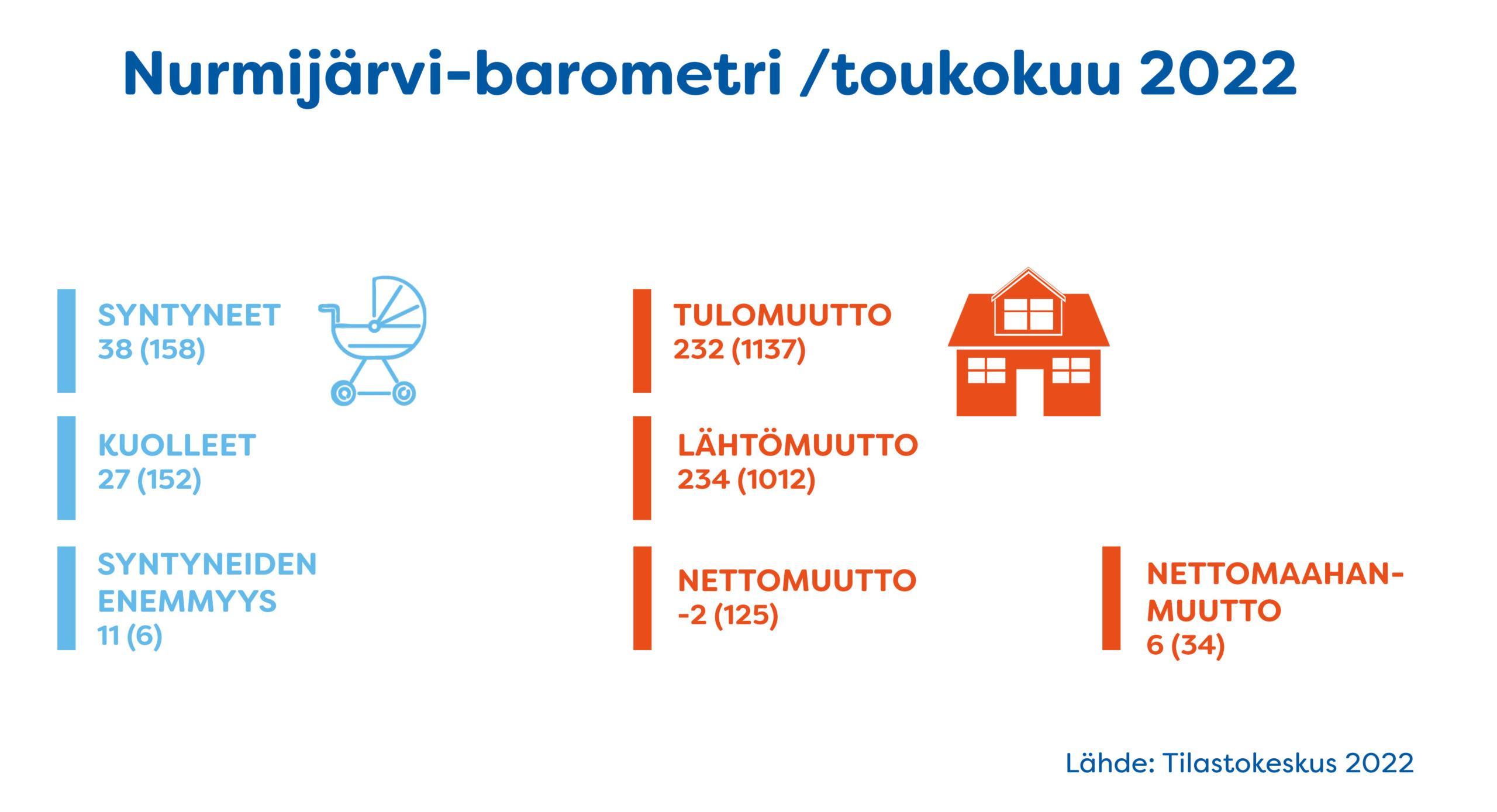 Nurmijärvi-barometri /toukokuu 2022

SYNTYNEET
38 (158)

KUOLLEET
27 (152)

SYNTYNEIDEN ENEMMYYS
11 (6)

TULOMUUTTO
232 (1137)

LÄHTÖMUUTTO
234 (1012)

NETTOMUUTTO
-2 (125)

NETTOMAAHANMUUTTO
6 (34)

Lähde: Tilastokeskus 2022